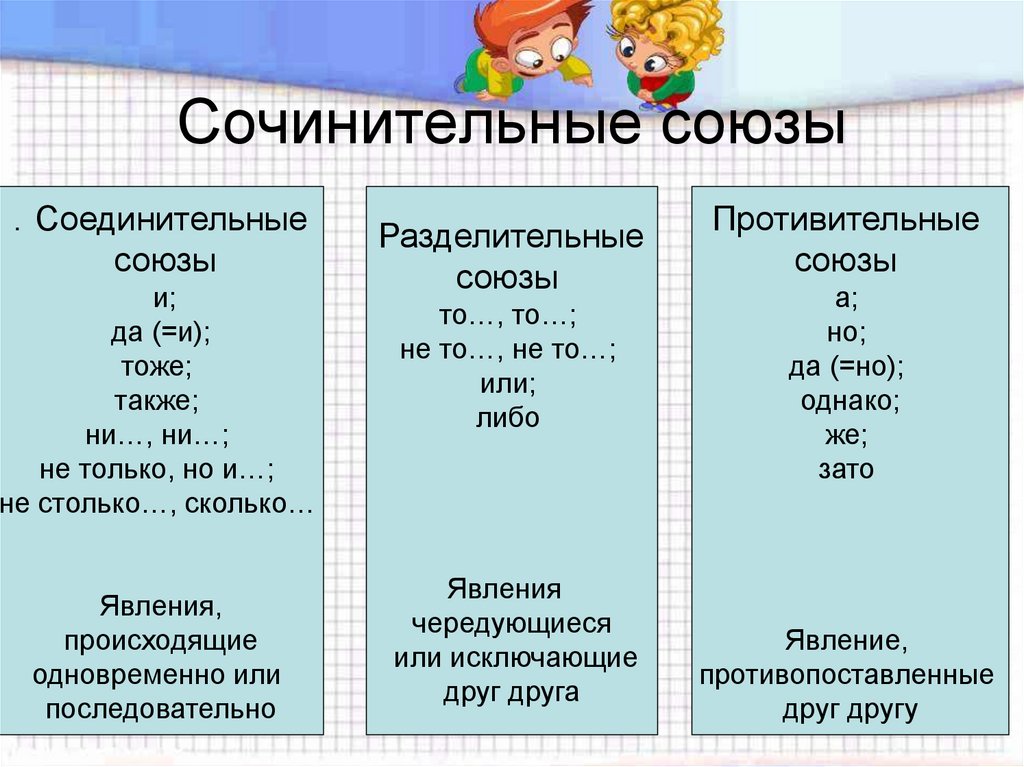 Сочинительные союзы

. Соединительные союзы
и;
да (=и);
тоже;
также;
ни…, ни…;
не только, но и…;
не столько…, сколько…

Явления, происходящие одновременно или последовательно

Разделительные союзы
то…, то…;
не то…, не то…;
или;
либо

Явления чередующиеся или исключающие друг друга

Противительные союзы
а;
но;
да (=но);
однако;
же;
зато

Явление, противопоставленные друг другу